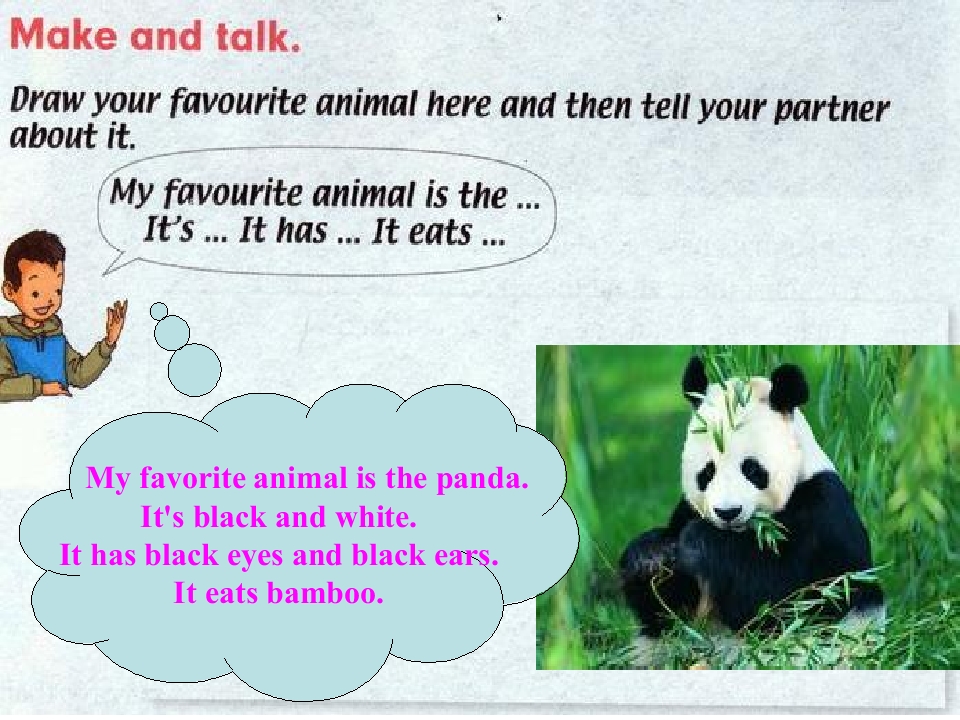 Make and talk.

Draw your favourite animal here and then tell your partner about it.

My favourite animal is the ... It's ... It has ... It eats ...

My favorite animal is the panda.
It's black and white.
It has black eyes and black ears.
It eats bamboo.